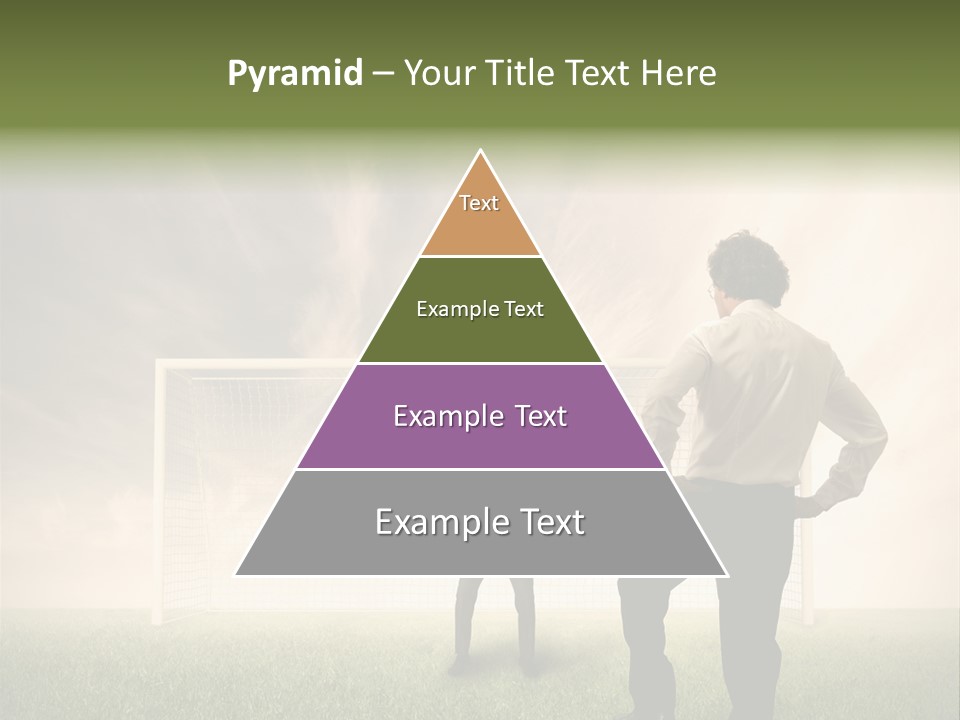 Pyramid – Your Title Text Here

Text

Example Text

Example Text

Example Text